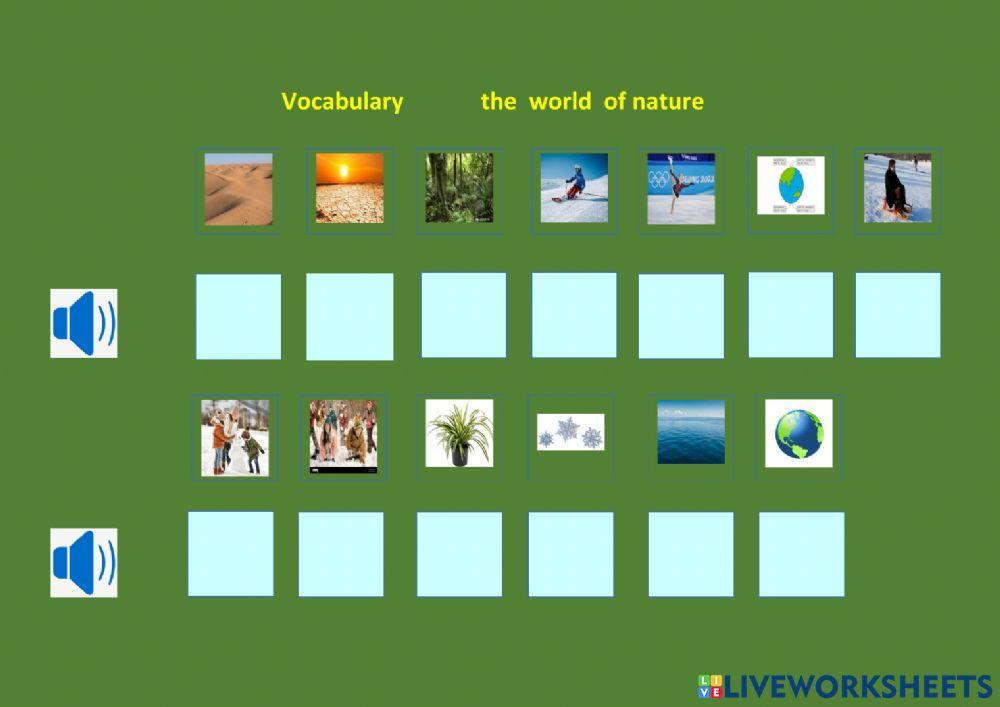 Vocabulary the world of nature

LIVEWORKSHEETS